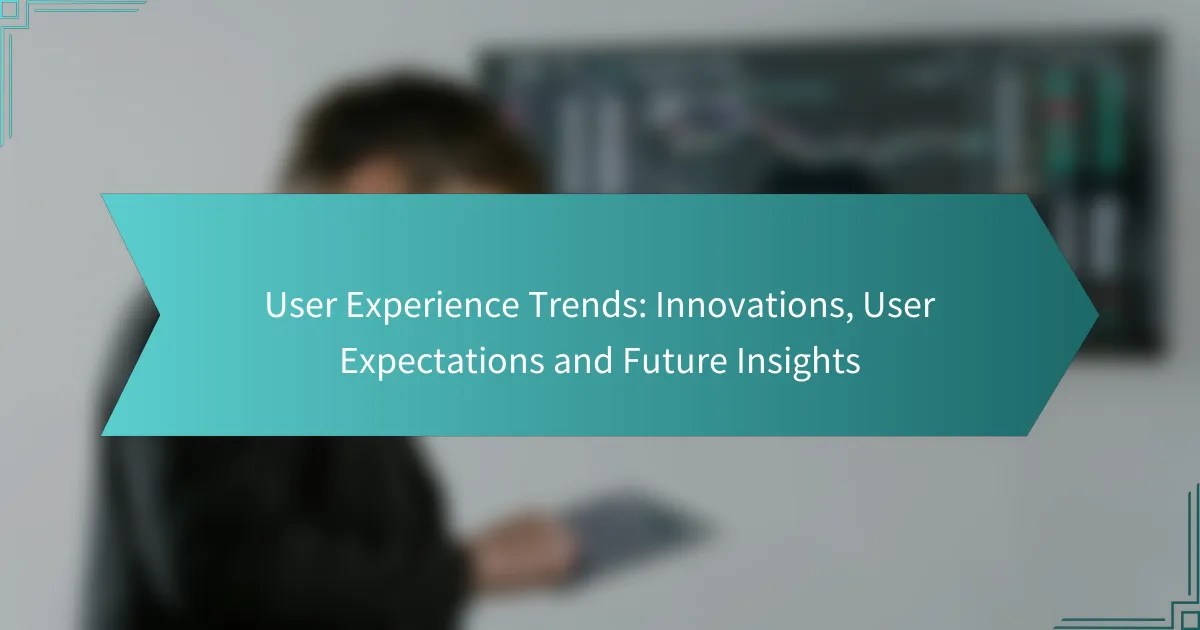 User Experience Trends: Innovations, User Expectations and Future Insights